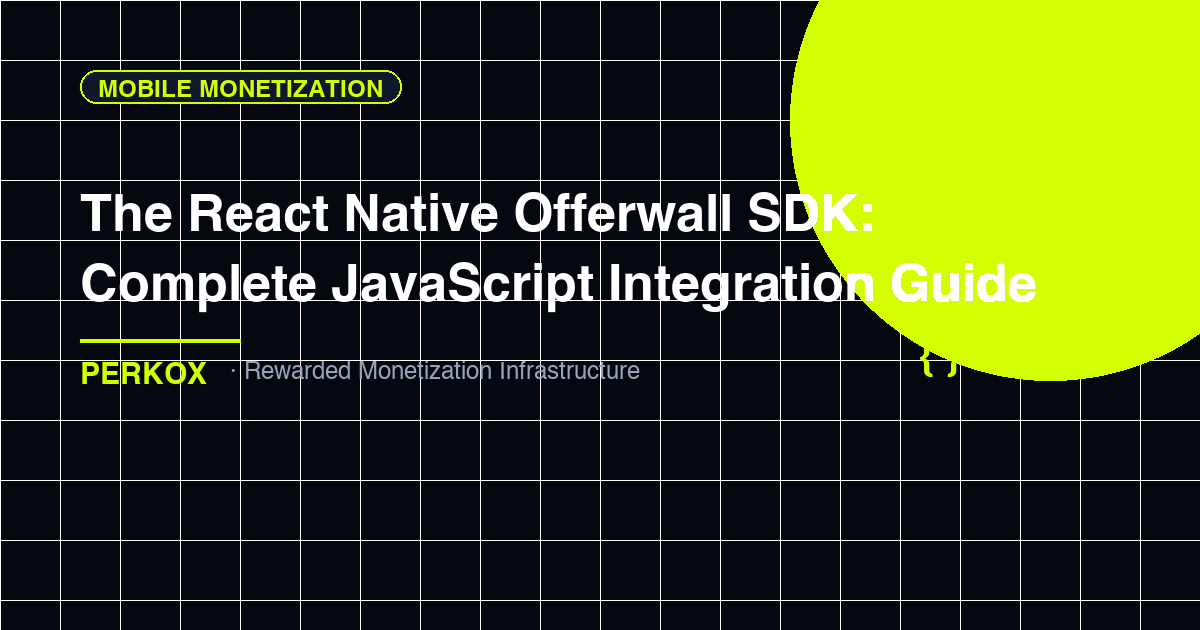 MOBILE MONETIZATION

The React Native Offerwall SDK: Complete JavaScript Integration Guide

PERKOX · Rewarded Monetization Infrastructure

{ }